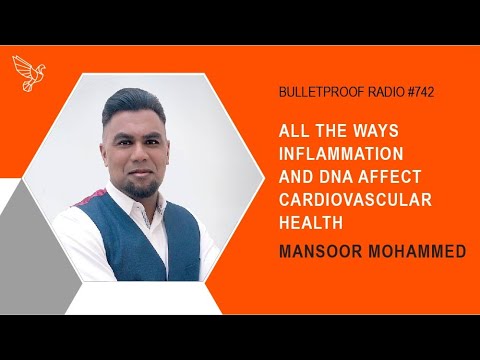 BULLETPROOF RADIO #742

ALL THE WAYS INFLAMMATION AND DNA AFFECT CARDIOVASCULAR HEALTH

MANSOOR MOHAMMED